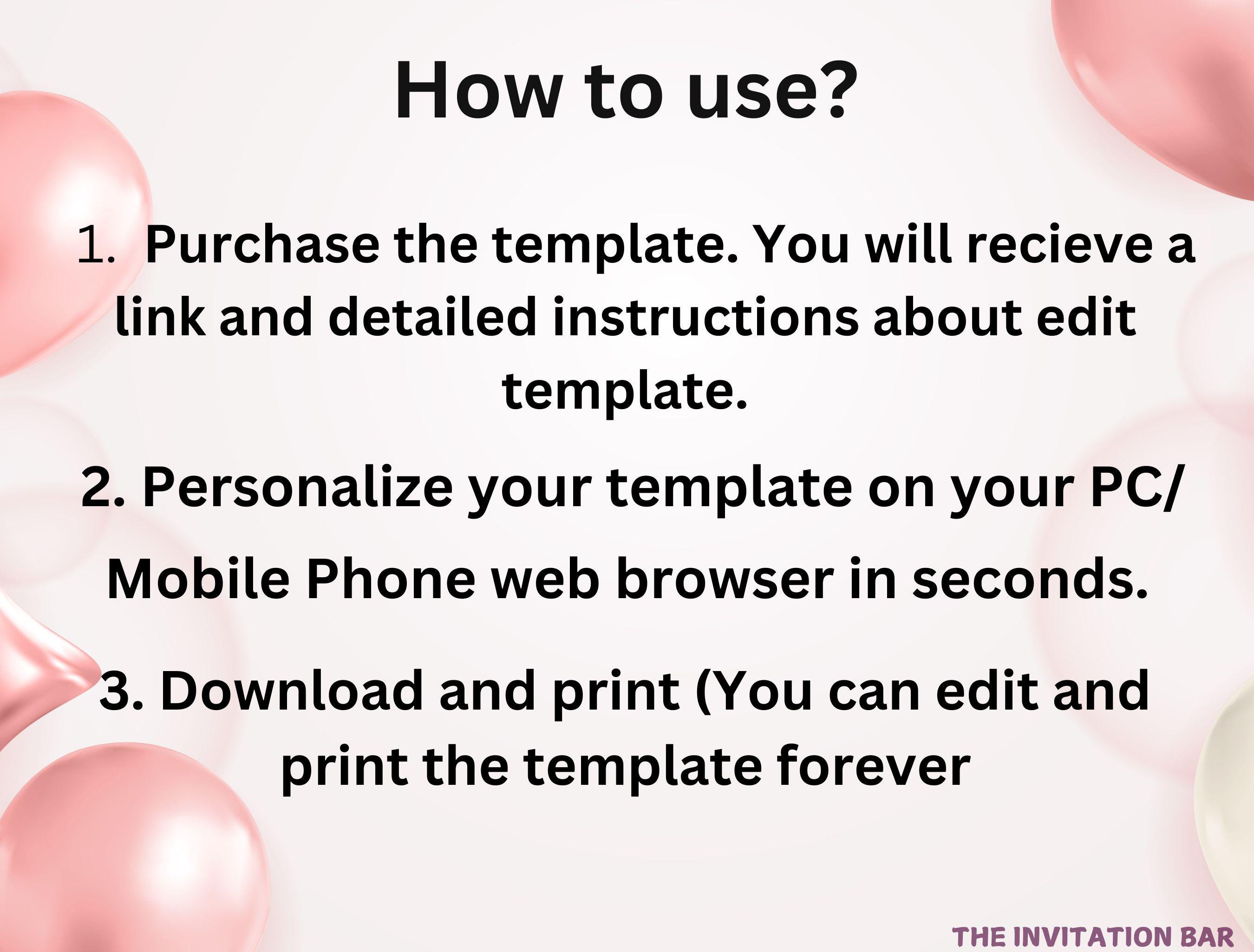 How to use?

1. Purchase the template. You will recieve a link and detailed instructions about edit template.

2. Personalize your template on your PC/ Mobile Phone web browser in seconds.

3. Download and print (You can edit and print the template forever

THE INVITATION BAR